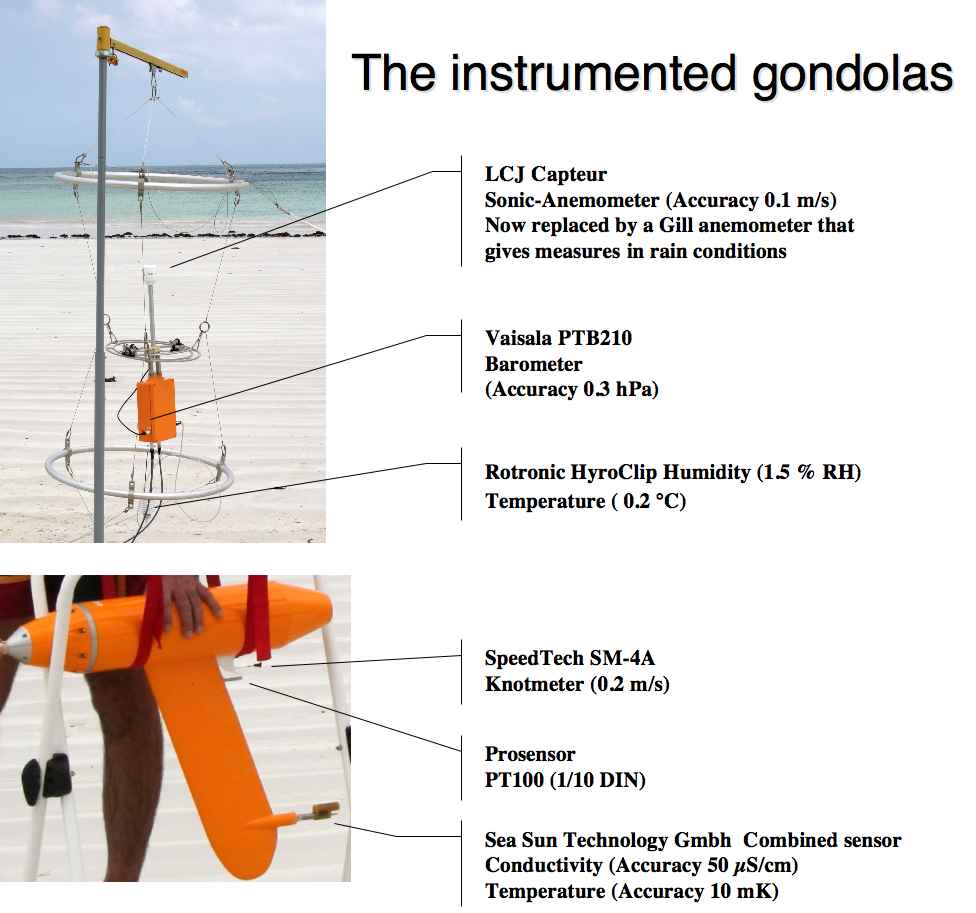 The instrumented gondolas

LCJ Capteur
Sonic-Anemometer (Accuracy 0.1 m/s)
Now replaced by a Gill anemometer that gives measures in rain conditions

Vaisala PTB210
Barometer
(Accuracy 0.3 hPa)

Rotronic HyroClip Humidity (1.5 % RH)
Temperature ( 0.2 °C)

SpeedTech SM-4A
Knotmeter (0.2 m/s)

Prosensor
PT100 (1/10 DIN)

Sea Sun Technology Gmbh Combined sensor
Conductivity (Accuracy 50 $\mu$S/cm)
Temperature (Accuracy 10 mK)